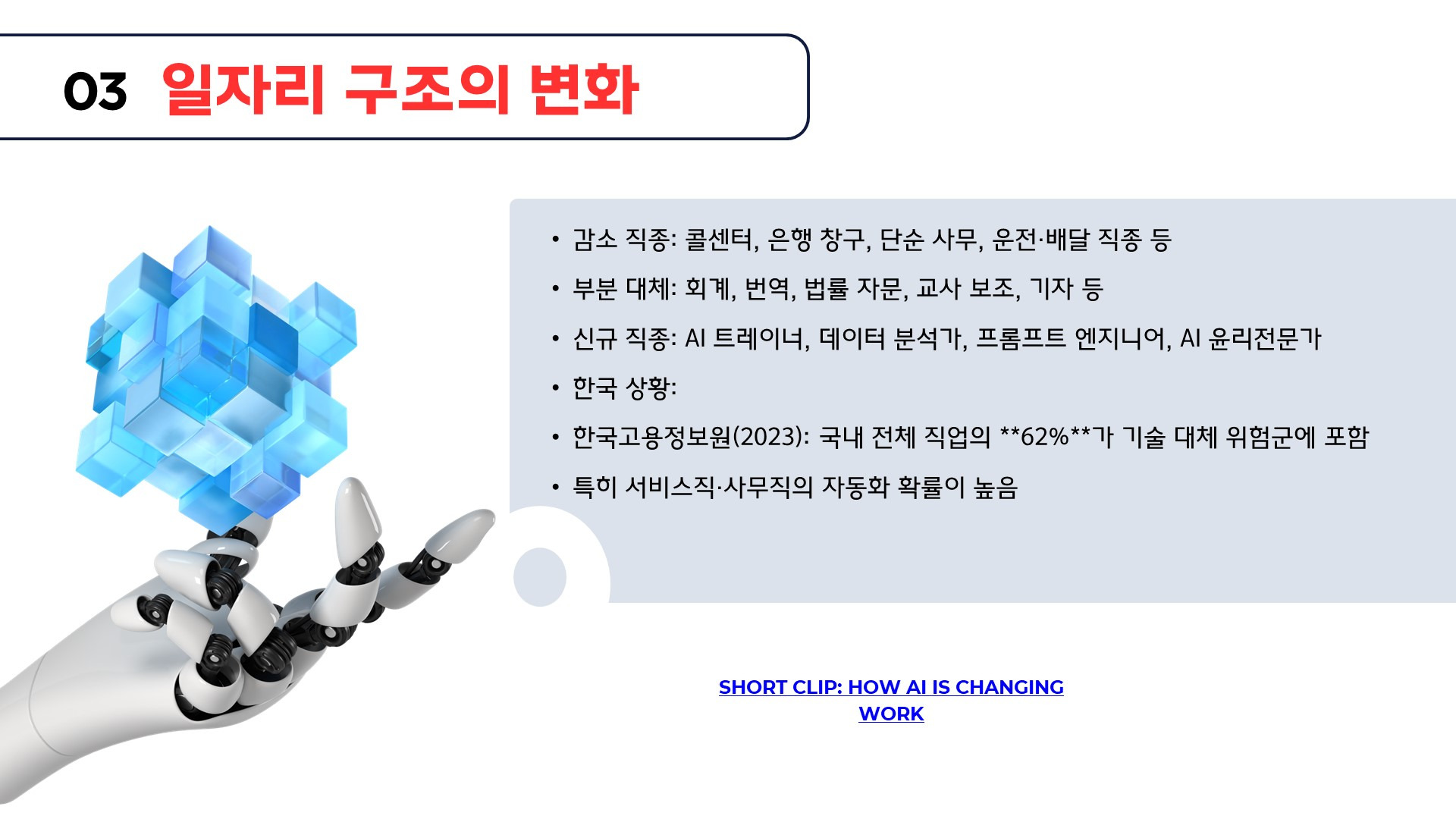 03 일자리 구조의 변화

• 감소 직종: 콜센터, 은행 창구, 단순 사무, 운전·배달 직종 등
• 부분 대체: 회계, 번역, 법률 자문, 교사 보조, 기자 등
• 신규 직종: AI 트레이너, 데이터 분석가, 프롬프트 엔지니어, AI 윤리전문가
• 한국 상황:
• 한국고용정보원(2023): 국내 전체 직업의 **62%**가 기술 대체 위험군에 포함
• 특히 서비스직·사무직의 자동화 확률이 높음

SHORT CLIP: HOW AI IS CHANGING WORK